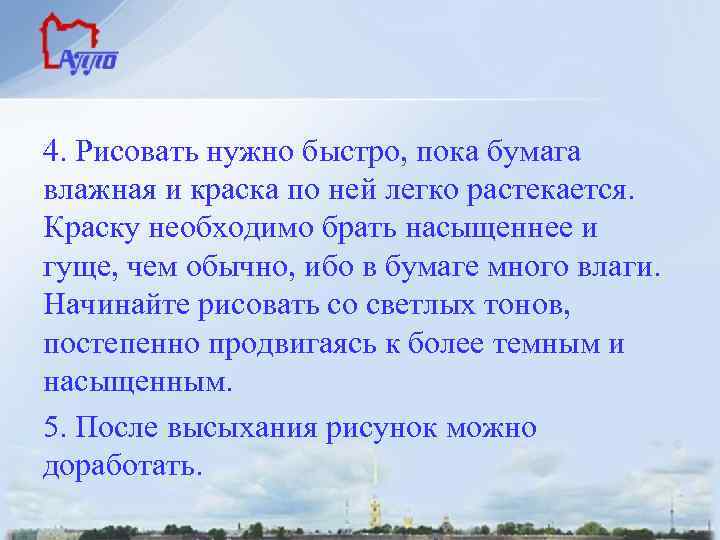 АППО

4. Рисовать нужно быстро, пока бумага влажная и краска по ней легко растекается. Краску необходимо брать насыщеннее и гуще, чем обычно, ибо в бумаге много влаги. Начинайте рисовать со светлых тонов, постепенно продвигаясь к более темным и насыщенным.

5. После высыхания рисунок можно доработать.